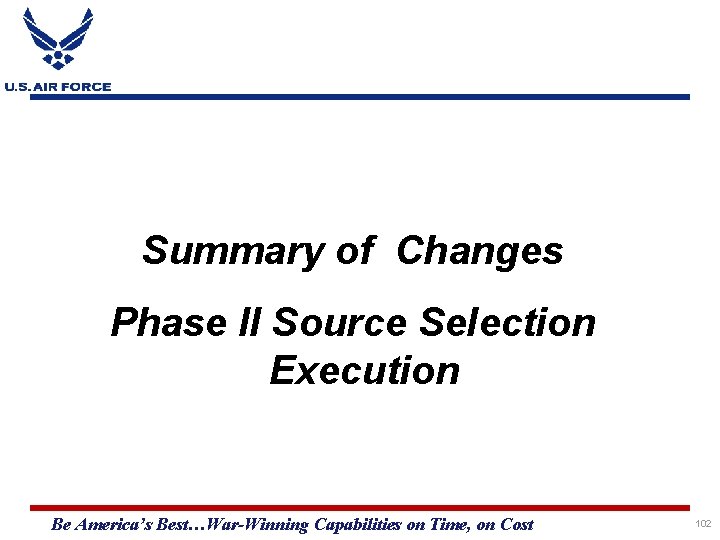 U.S. AIR FORCE

Summary of Changes

Phase II Source Selection Execution

Be America's Best…War-Winning Capabilities on Time, on Cost

102